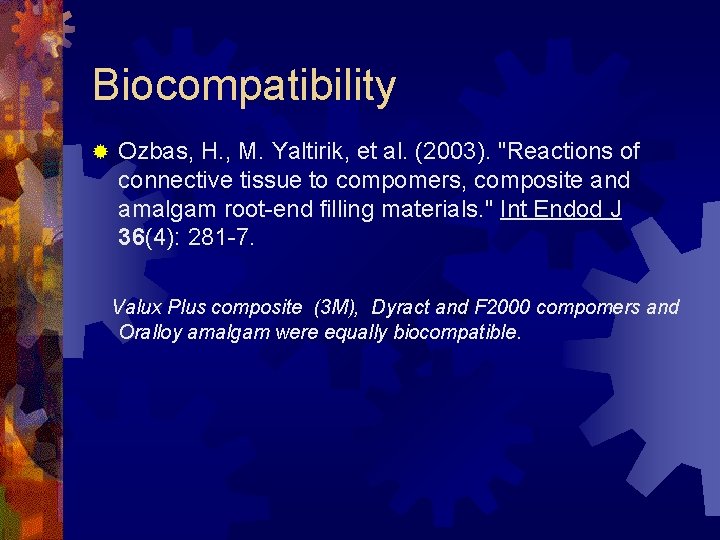 Biocompatibility

Ozbas, H., M. Yaltirik, et al. (2003). "Reactions of connective tissue to compomers, composite and amalgam root-end filling materials." Int Endod J 36(4): 281-7.

Valux Plus composite (3M), Dyract and F2000 compomers and Oralloy amalgam were equally biocompatible.